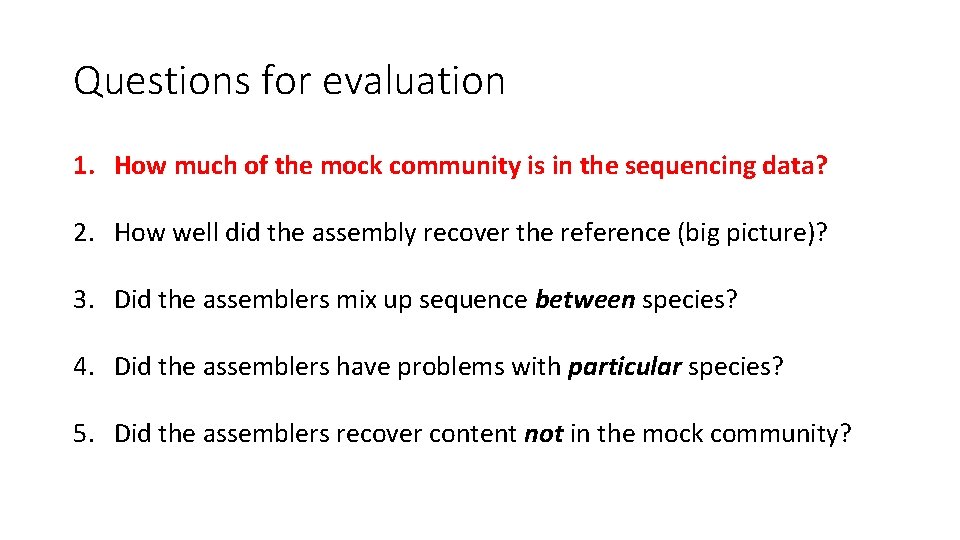 Questions for evaluation

1. How much of the mock community is in the sequencing data?

2. How well did the assembly recover the reference (big picture)?

3. Did the assemblers mix up sequence between species?

4. Did the assemblers have problems with particular species?

5. Did the assemblers recover content not in the mock community?